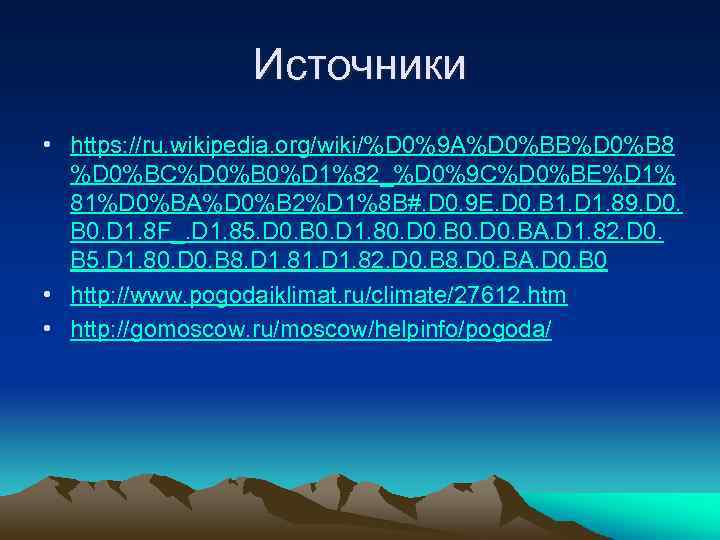 Источники

• https://ru.wikipedia.org/wiki/%D0%9A%D0%BB%D0%B8%D0%BC%D0%B0%D1%82_%D0%9C%D0%BE%D1%81%D0%BA%D0%B2%D1%8B#.D0.9E.D0.B1.D1.89.D0.B0.D1.8F_.D1.85.D0.B0.D1.80.D0.B0.D0.BA.D1.82.D0.B5.D1.80.D0.B8.D1.81.D1.82.D0.B8.D0.BA.D0.B0

• http://www.pogodaiklimat.ru/climate/27612.htm

• http://gomoscow.ru/moscow/helpinfo/pogoda/